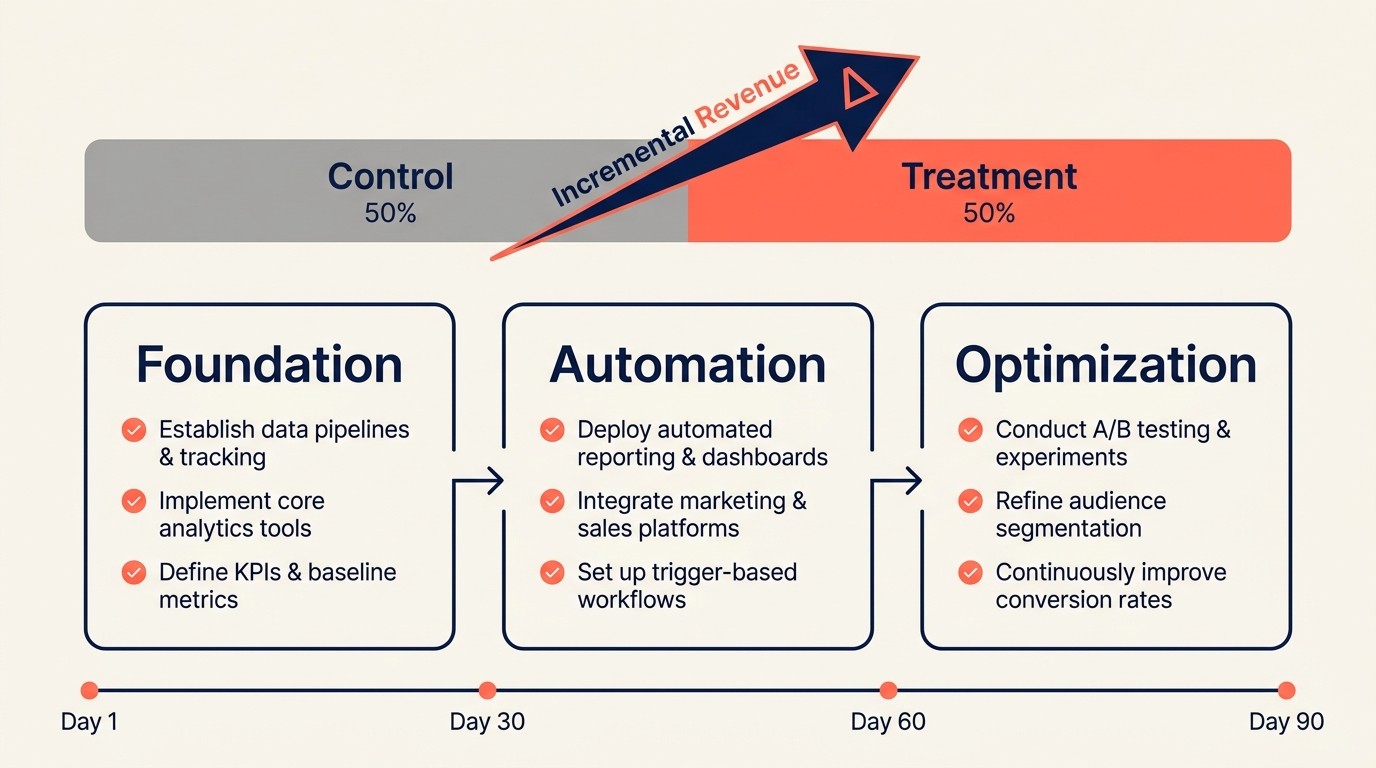 Incremental Revenue

Control
50%

Treatment
50%

Foundation
Establish data pipelines & tracking
Implement core analytics tools
Define KPIs & baseline metrics

Automation
Deploy automated reporting & dashboards
Integrate marketing & sales platforms
Set up trigger-based workflows

Optimization
Conduct A/B testing & experiments
Refine audience segmentation
Continuously improve conversion rates

Day 1
Day 30
Day 60
Day 90